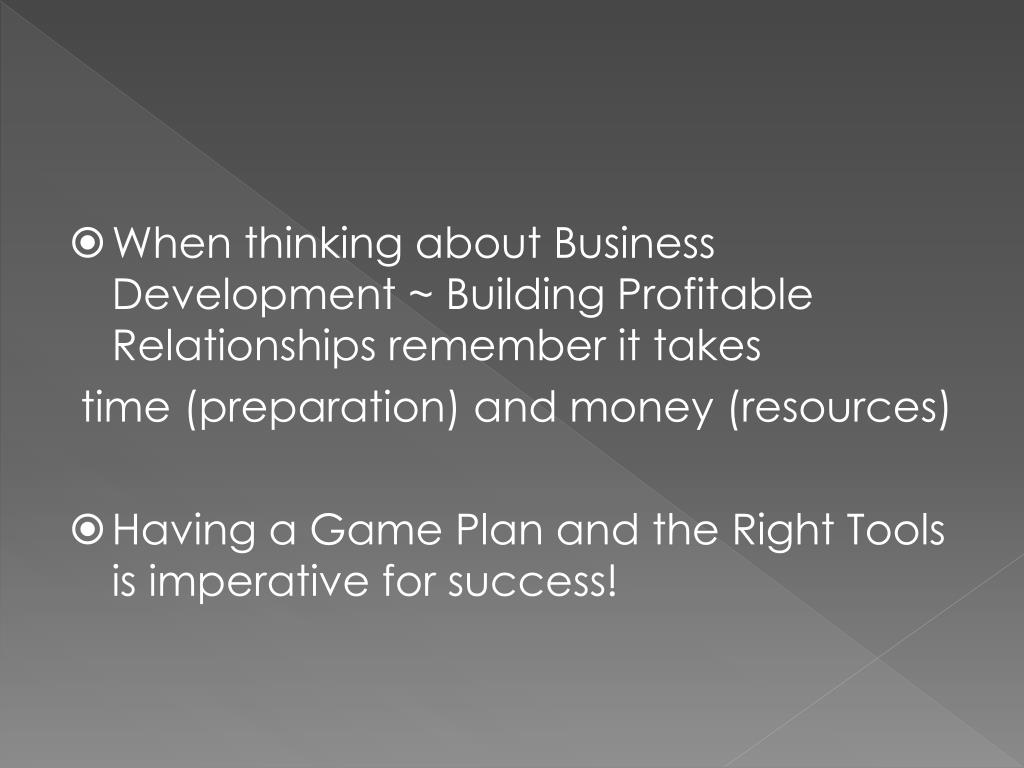 When thinking about Business Development ~ Building Profitable Relationships remember it takes

time (preparation) and money (resources)

Having a Game Plan and the Right Tools is imperative for success!